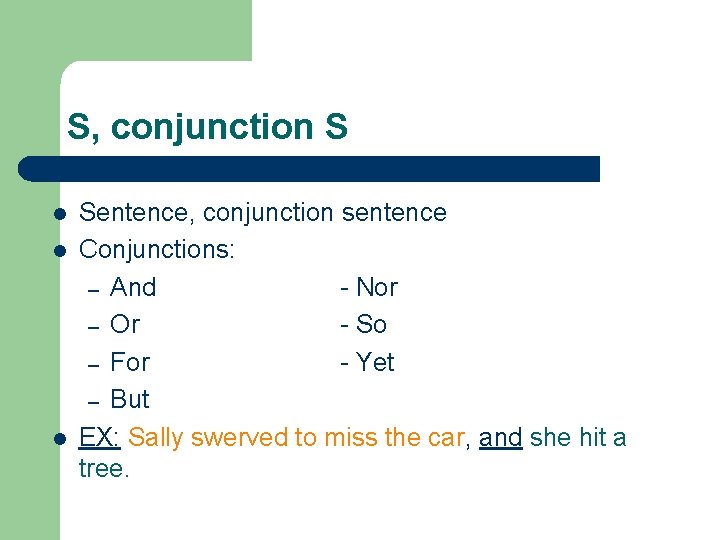 S, conjunction S

- Sentence, conjunction sentence
- Conjunctions:
  – And
  – Or
  – For
  – But

- Nor
- So
- Yet

- EX: Sally swerved to miss the car, and she hit a tree.